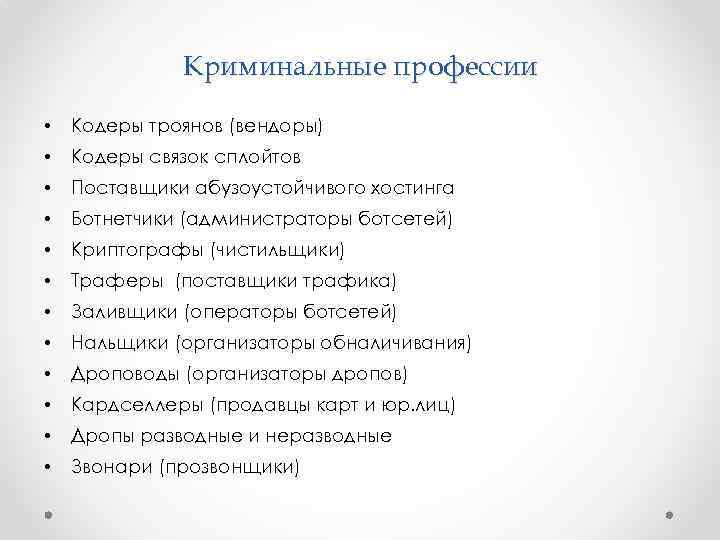 Криминальные профессии

• Кодеры троянов (вендоры)
• Кодеры связок сплойтов
• Поставщики абузоустойчивого хостинга
• Ботнетчики (администраторы ботсетей)
• Криптографы (чистильщики)
• Траферы (поставщики трафика)
• Заливщики (операторы ботсетей)
• Нальщики (организаторы обналичивания)
• Дроповоды (организаторы дропов)
• Кардселлеры (продавцы карт и юр.лиц)
• Дропы разводные и неразводные
• Звонари (прозвонщики)